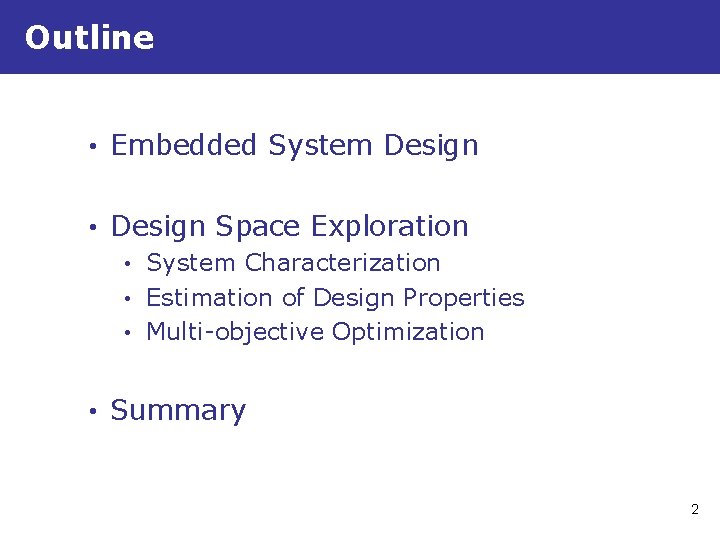 Outline

• Embedded System Design

• Design Space Exploration
  • System Characterization
  • Estimation of Design Properties
  • Multi-objective Optimization

• Summary

2